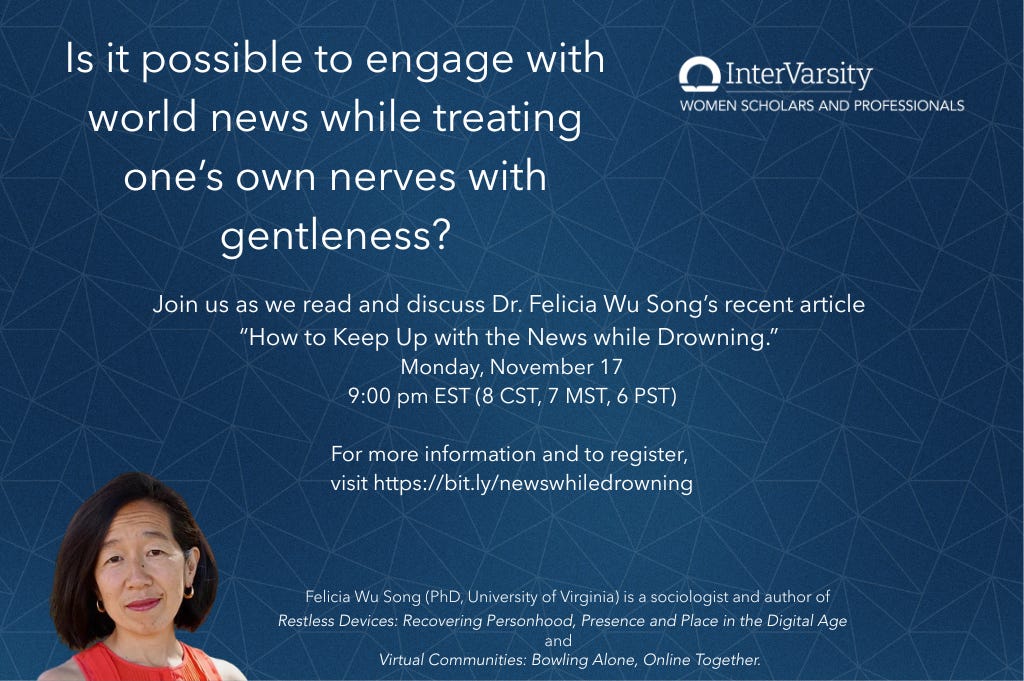 Is it possible to engage with world news while treating one's own nerves with gentleness?

InterVarsity
WOMEN SCHOLARS AND PROFESSIONALS

Join us as we read and discuss Dr. Felicia Wu Song's recent article "How to Keep Up with the News while Drowning."
Monday, November 17
9:00 pm EST (8 CST, 7 MST, 6 PST)

For more information and to register, visit https://bit.ly/newswhiledrowning

Felicia Wu Song (PhD, University of Virginia) is a sociologist and author of
Restless Devices: Recovering Personhood, Presence and Place in the Digital Age
and
Virtual Communities: Bowling Alone, Online Together.